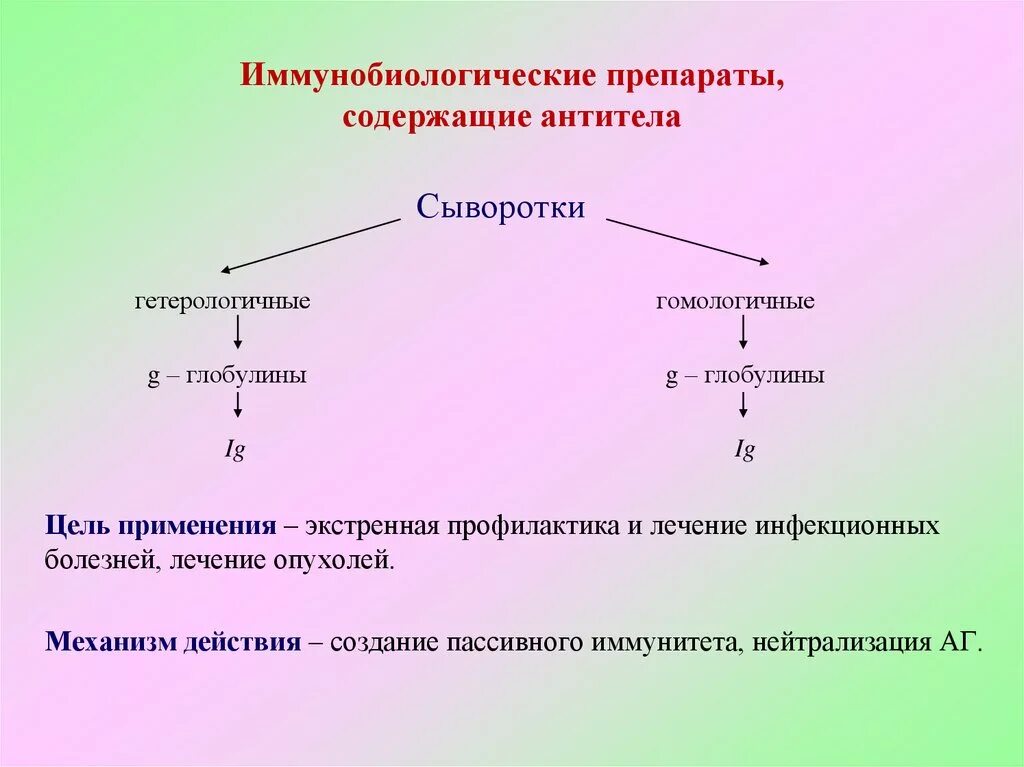 Иммунобиологические препараты, содержащие антитела

Сыворотки

гетерологичные

g – глобулины

Ig

гомологичные

g – глобулины

Ig

Цель применения – экстренная профилактика и лечение инфекционных болезней, лечение опухолей.

Механизм действия – создание пассивного иммунитета, нейтрализация АГ.